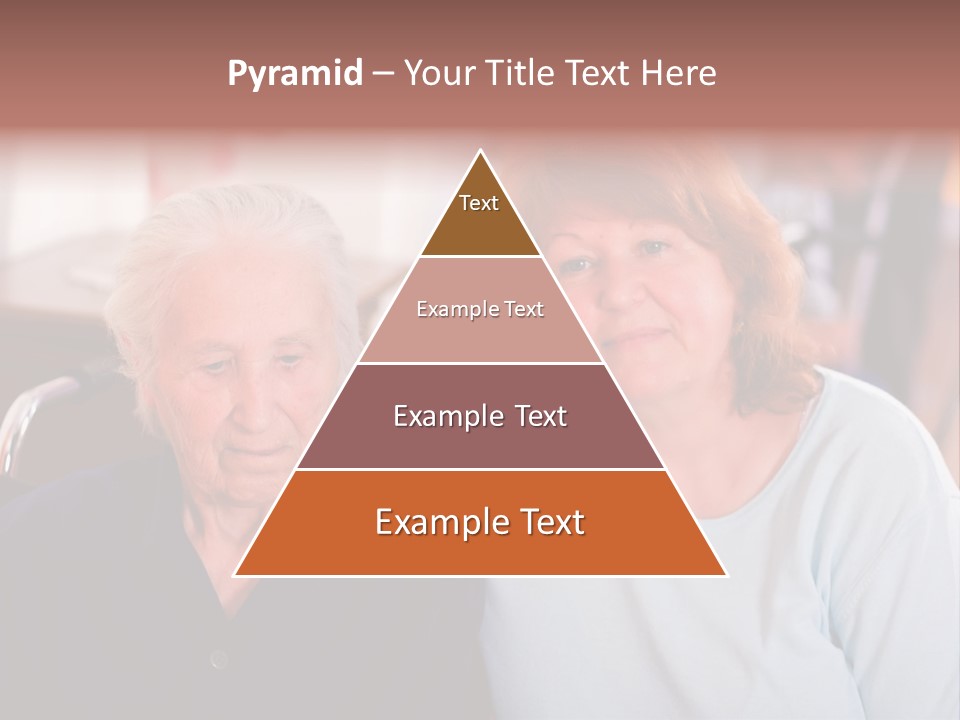 Pyramid – Your Title Text Here

Text

Example Text

Example Text

Example Text